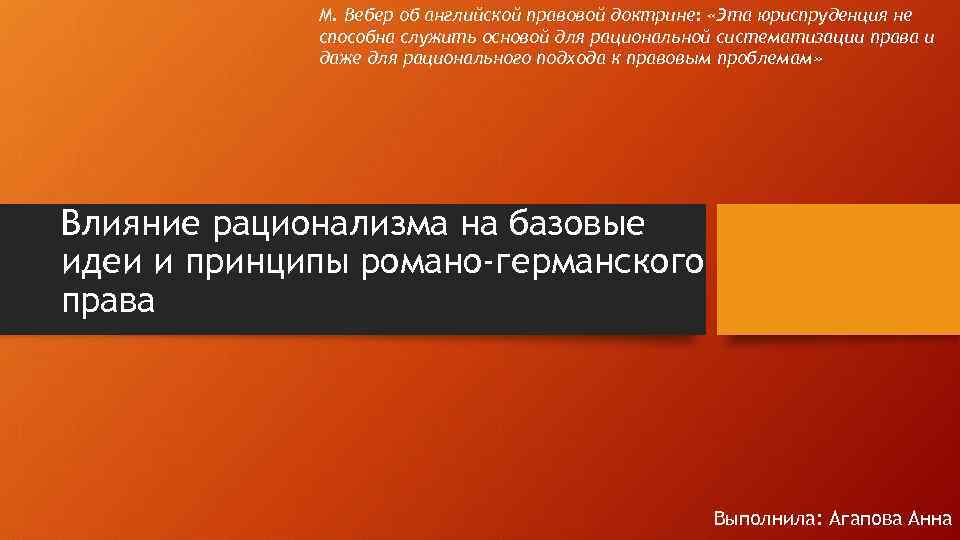 М. Вебер об английской правовой доктрине: «Эта юриспруденция не способна служить основой для рациональной систематизации права и даже для рационального подхода к правовым проблемам»

Влияние рационализма на базовые идеи и принципы романо-германского права

Выполнила: Агапова Анна